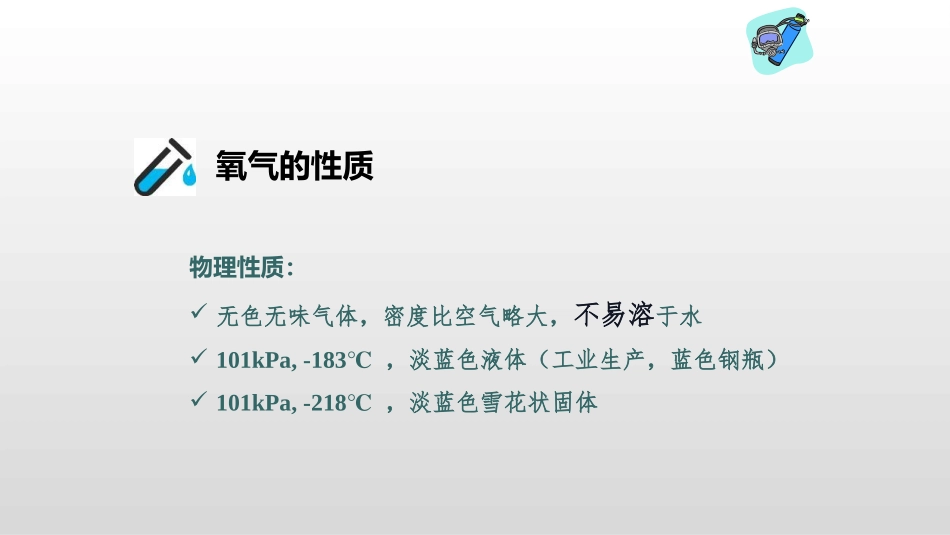 氧气的性质

物理性质：

✓ 无色无味气体，密度比空气略大，不易溶于水

✓ 101kPa, -183℃ ，淡蓝色液体（工业生产，蓝色钢瓶）

✓ 101kPa, -218℃ ，淡蓝色雪花状固体